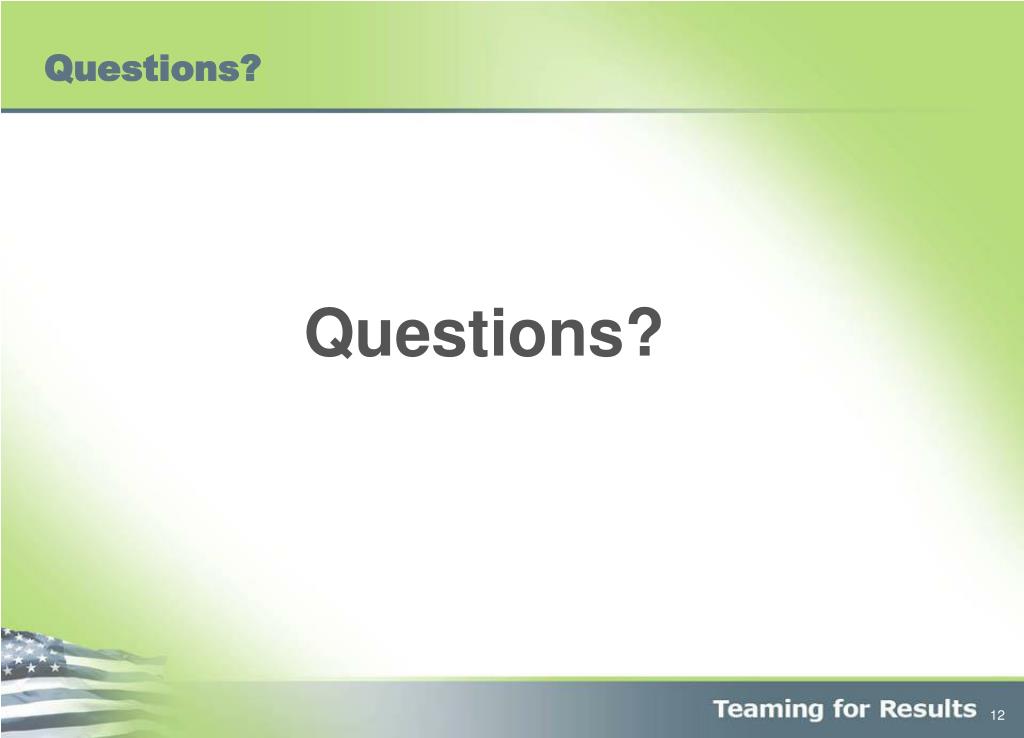 Questions?

Questions?

Teaming for Results 12